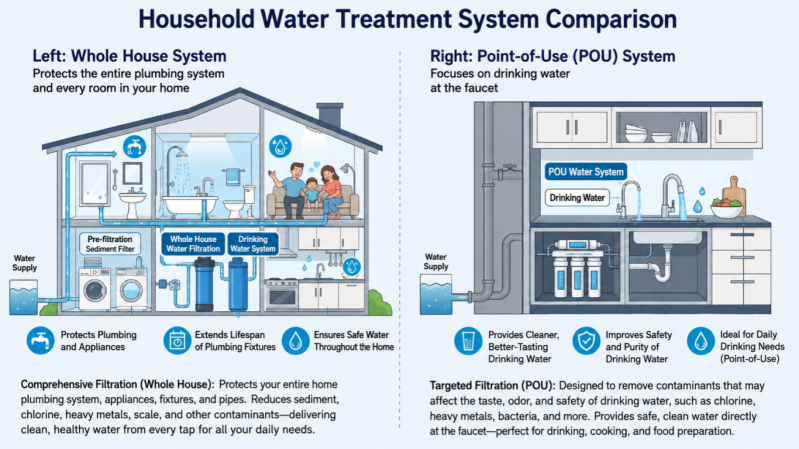 Household Water Treatment System Comparison

Left: Whole House System
Protects the entire plumbing system and every room in your home

Pre-filtration Sediment Filter

Whole House Water Filtration

Drinking Water System

Water Supply

Protects Plumbing and Appliances

Extends Lifespan of Plumbing Fixtures

Ensures Safe Water Throughout the Home

Comprehensive Filtration (Whole House): Protects your entire home plumbing system, appliances, fixtures, and pipes. Reduces sediment, chlorine, heavy metals, scale, and other contaminants—delivering clean, healthy water from every tap for all your daily needs.

Right: Point-of-Use (POU) System
Focuses on drinking water at the faucet

POU Water System

Drinking Water

Water Supply

Provides Cleaner, Better-Tasting Drinking Water

Improves Safety and Purity of Drinking Water

Ideal for Daily Drinking Needs (Point-of-Use)

Targeted Filtration (POU): Designed to remove contaminants that may affect the taste, odor, and safety of drinking water, such as chlorine, heavy metals, bacteria, and more. Provides safe, clean water directly at the faucet—perfect for drinking, cooking, and food preparation.